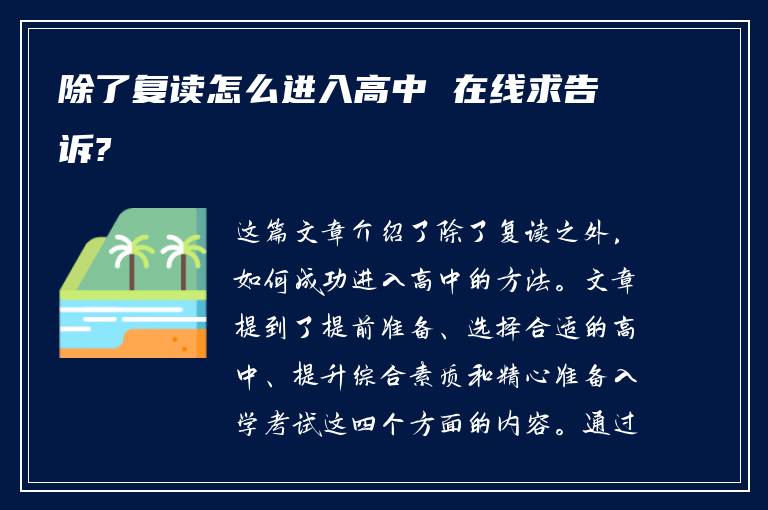 除了复读怎么进入高中 在线求告诉?

这篇文章介绍了除了复读之外，如何成功进入高中的方法。文章提到了提前准备、选择合适的高中、提升综合素质和精心准备入学考试这四个方面的内容。通过